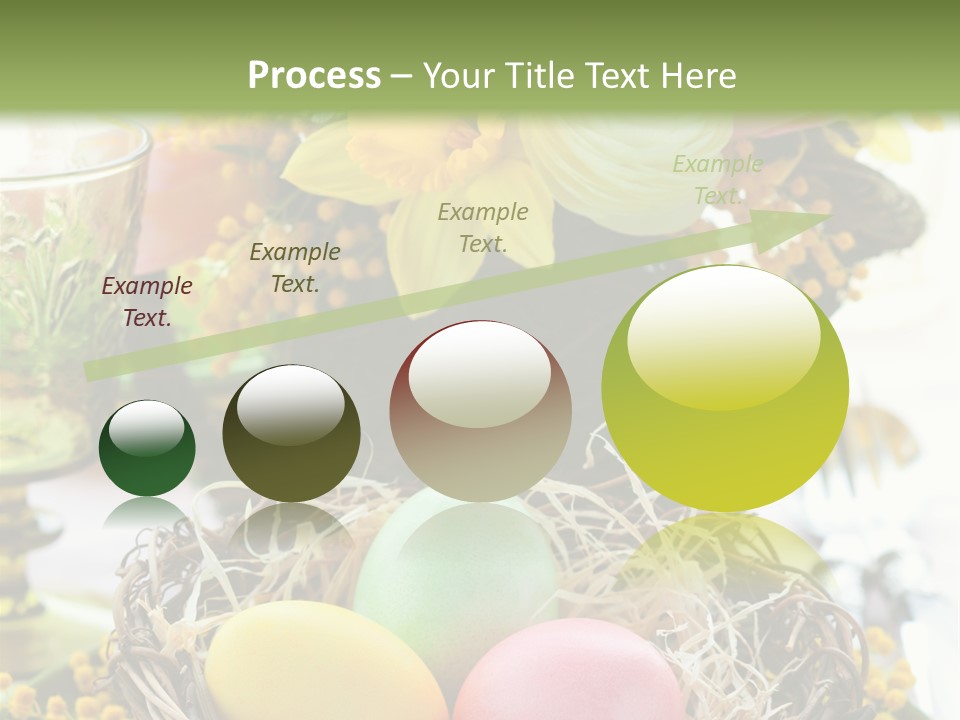 Process – Your Title Text Here

Example Text.

Example Text.

Example Text.

Example Text.